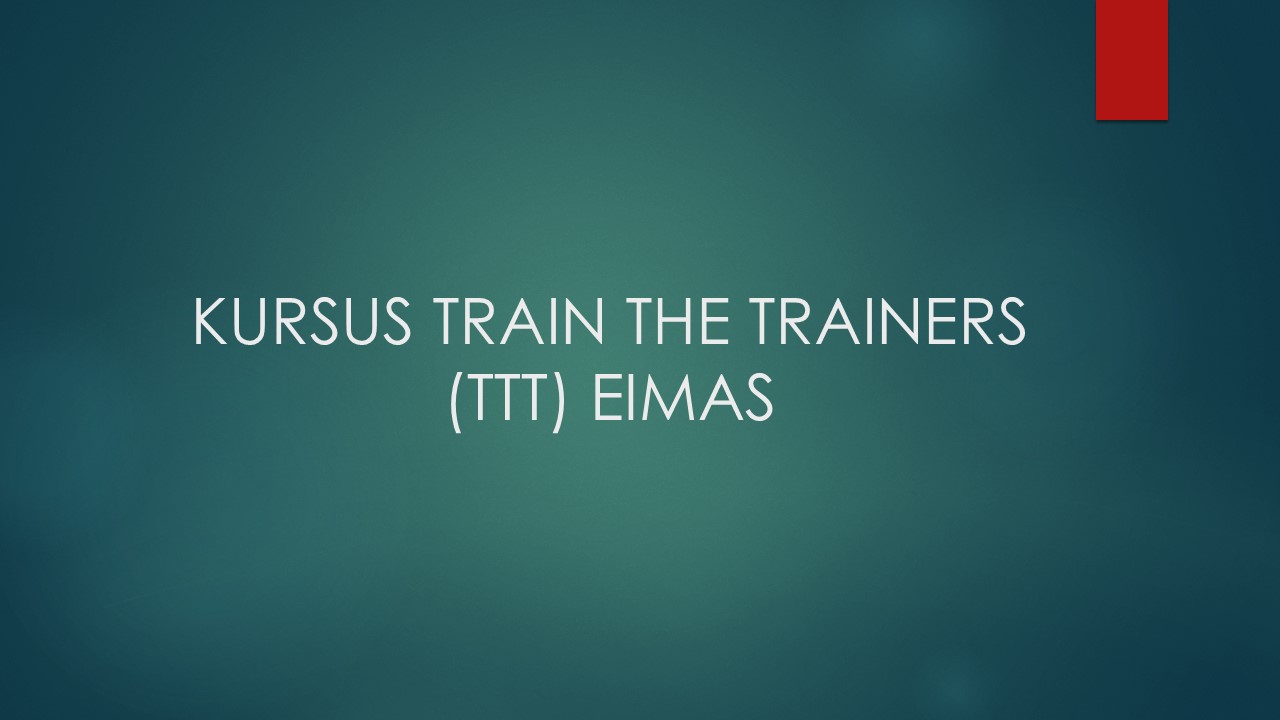 KURSUS TRAIN THE TRAINERS (TTT) EIMAS